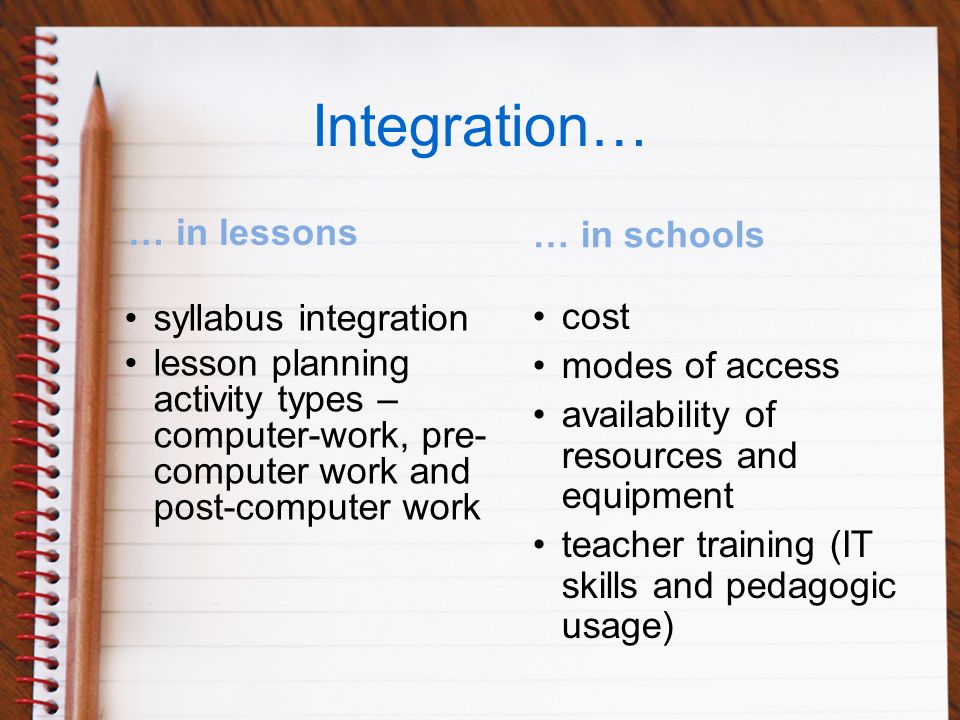 Integration…

… in lessons

• syllabus integration
• lesson planning activity types – computer-work, pre-computer work and post-computer work

… in schools

• cost
• modes of access
• availability of resources and equipment
• teacher training (IT skills and pedagogic usage)